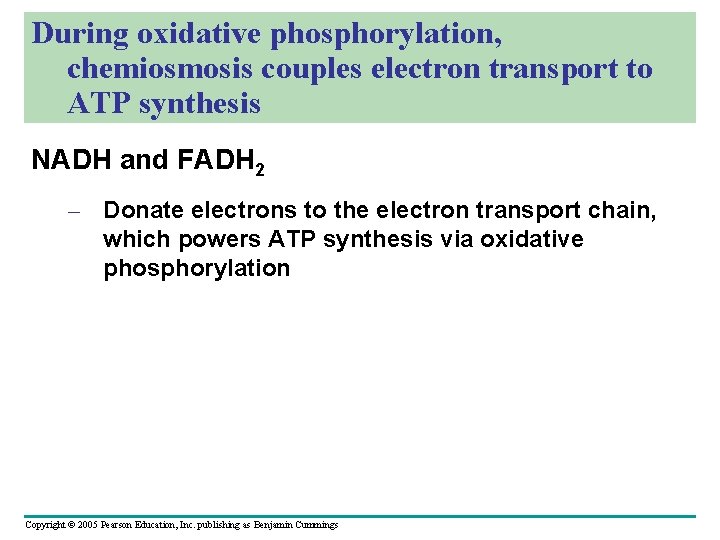 During oxidative phosphorylation, chemiosmosis couples electron transport to ATP synthesis

NADH and $FADH_2$

– Donate electrons to the electron transport chain, which powers ATP synthesis via oxidative phosphorylation

Copyright © 2005 Pearson Education, Inc. publishing as Benjamin Cummings